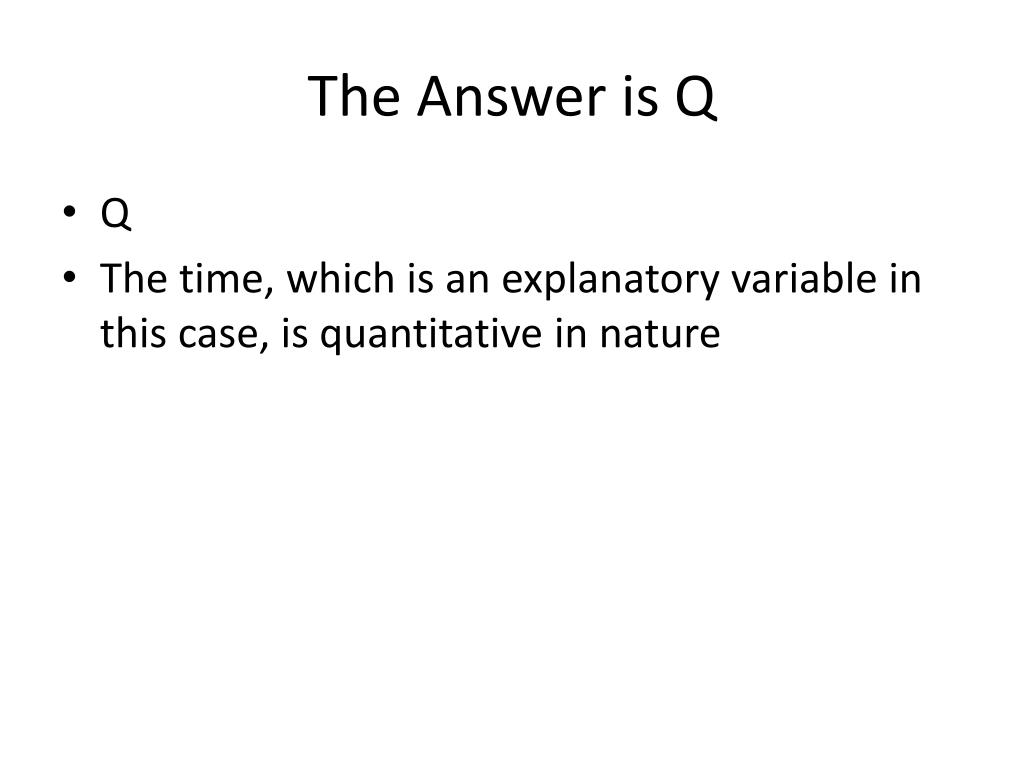 The Answer is Q

• Q
• The time, which is an explanatory variable in this case, is quantitative in nature